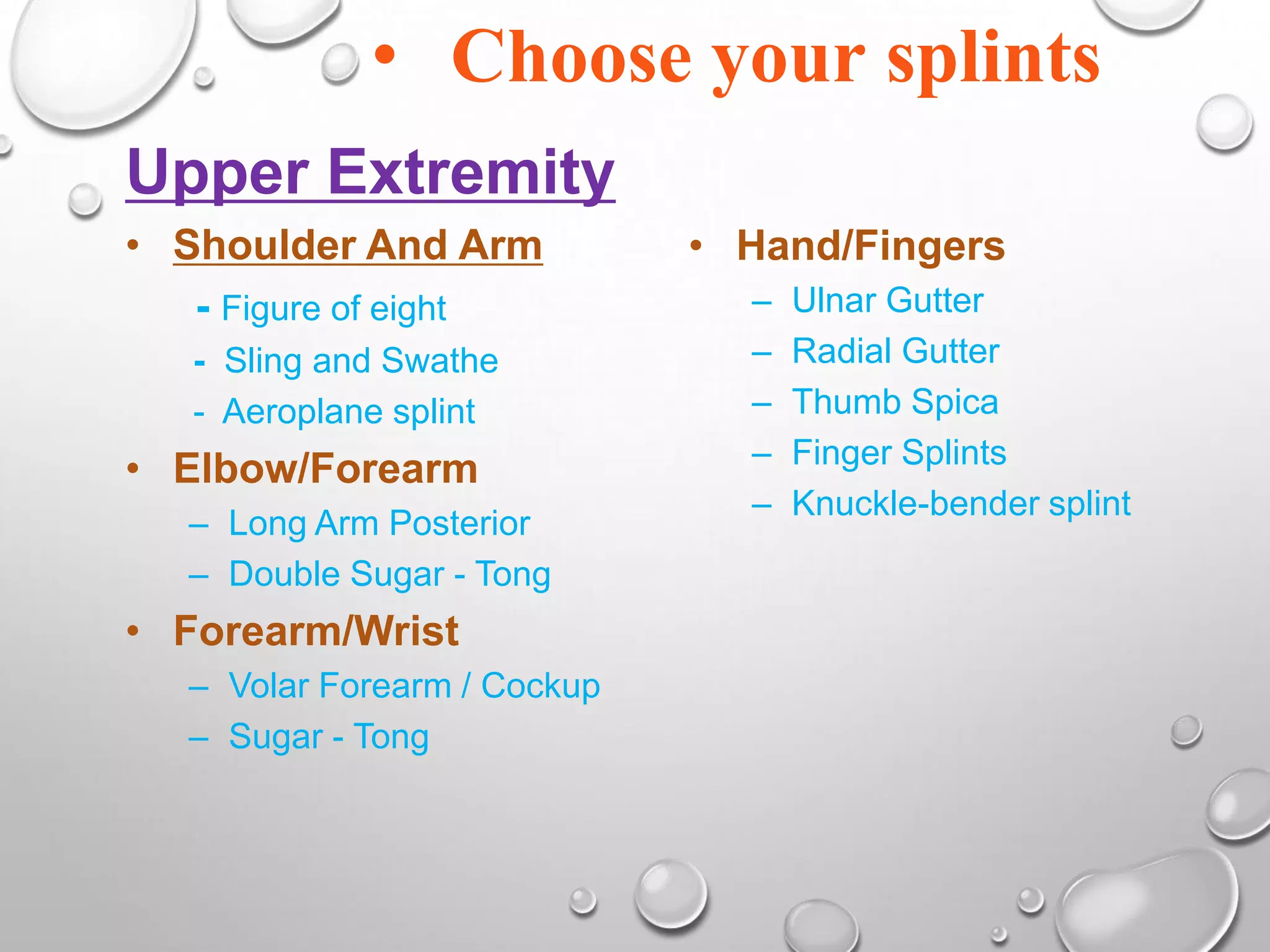 • Choose your splints

Upper Extremity

• Shoulder And Arm
- Figure of eight
- Sling and Swathe
- Aeroplane splint

• Elbow/Forearm
– Long Arm Posterior
– Double Sugar - Tong

• Forearm/Wrist
– Volar Forearm / Cockup
– Sugar - Tong

• Hand/Fingers
– Ulnar Gutter
– Radial Gutter
– Thumb Spica
– Finger Splints
– Knuckle-bender splint